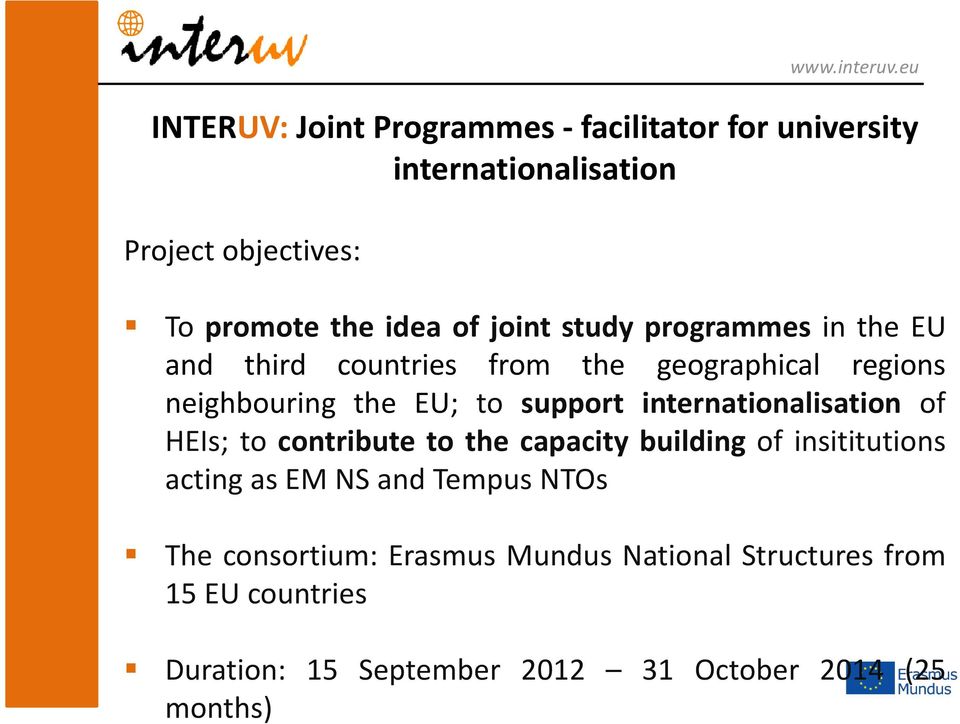 interuv

www.interuv.eu

INTERUV: Joint Programmes - facilitator for university internationalisation

Project objectives:

▪ To promote the idea of joint study programmes in the EU and third countries from the geographical regions neighbouring the EU; to support internationalisation of HEIs; to contribute to the capacity building of insititutions acting as EM NS and Tempus NTOs

▪ The consortium: Erasmus Mundus National Structures from 15 EU countries

▪ Duration: 15 September 2012 – 31 October 2014 (25 months)

Erasmus Mundus